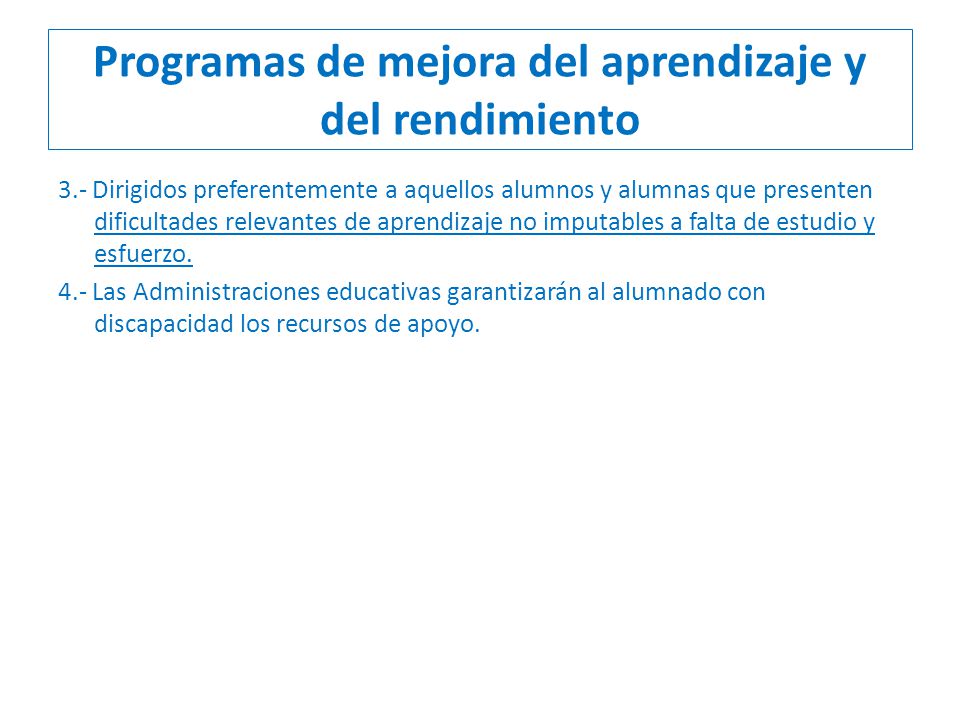 Programas de mejora del aprendizaje y del rendimiento

3.- Dirigidos preferentemente a aquellos alumnos y alumnas que presenten dificultades relevantes de aprendizaje no imputables a falta de estudio y esfuerzo.

4.- Las Administraciones educativas garantizarán al alumnado con discapacidad los recursos de apoyo.